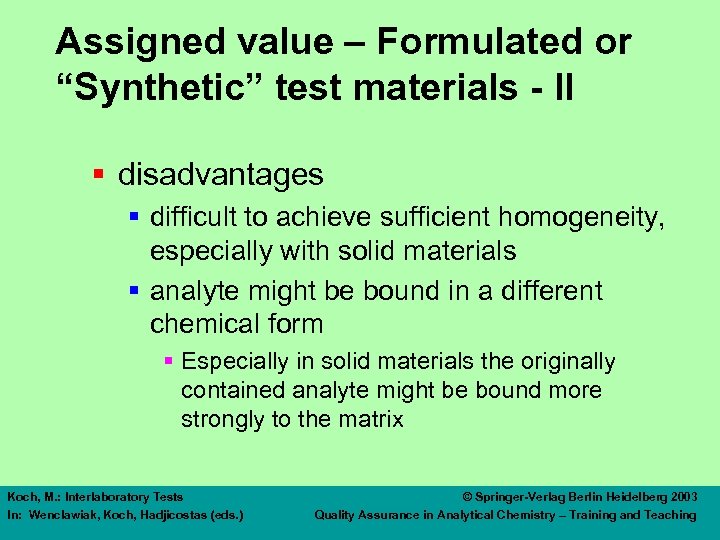 Assigned value – Formulated or “Synthetic” test materials - II

▪ disadvantages

▪ difficult to achieve sufficient homogeneity, especially with solid materials

▪ analyte might be bound in a different chemical form

▪ Especially in solid materials the originally contained analyte might be bound more strongly to the matrix

Koch, M.: Interlaboratory Tests
In: Wenclawiak, Koch, Hadjicostas (eds.)

© Springer-Verlag Berlin Heidelberg 2003
Quality Assurance in Analytical Chemistry – Training and Teaching